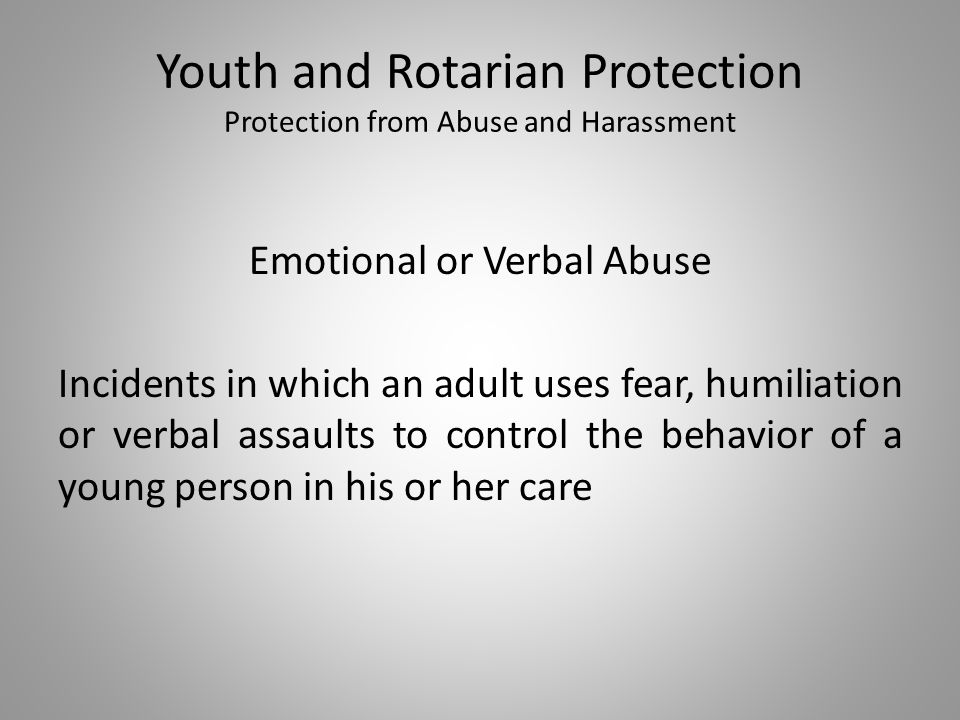 Youth and Rotarian Protection
Protection from Abuse and Harassment

Emotional or Verbal Abuse

Incidents in which an adult uses fear, humiliation or verbal assaults to control the behavior of a young person in his or her care